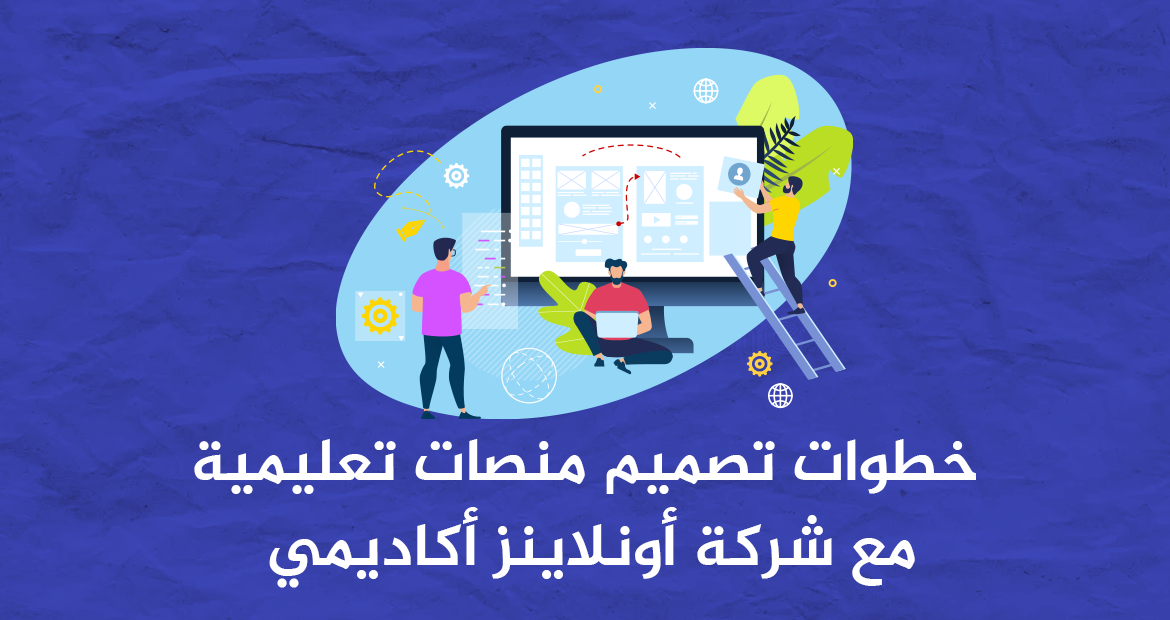 خطوات تصميم منصات تعليمية
مع شركة أونلاينز أكاديمي